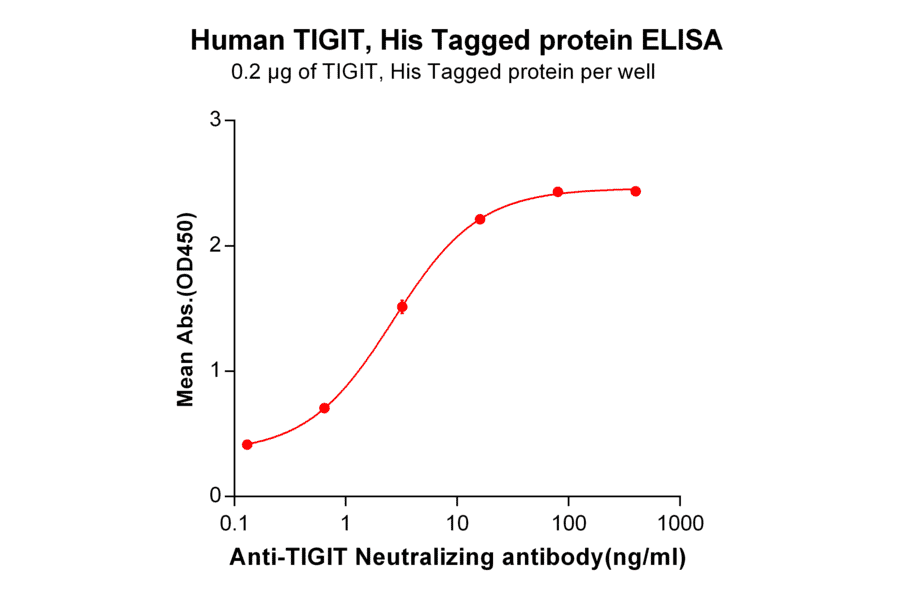 Human TIGIT, His Tagged protein ELISA
0.2 µg of TIGIT, His Tagged protein per well

Mean Abs.(OD450)
3
2
1
0
0.1
1
10
100
1000
Anti-TIGIT Neutralizing antibody(ng/ml)